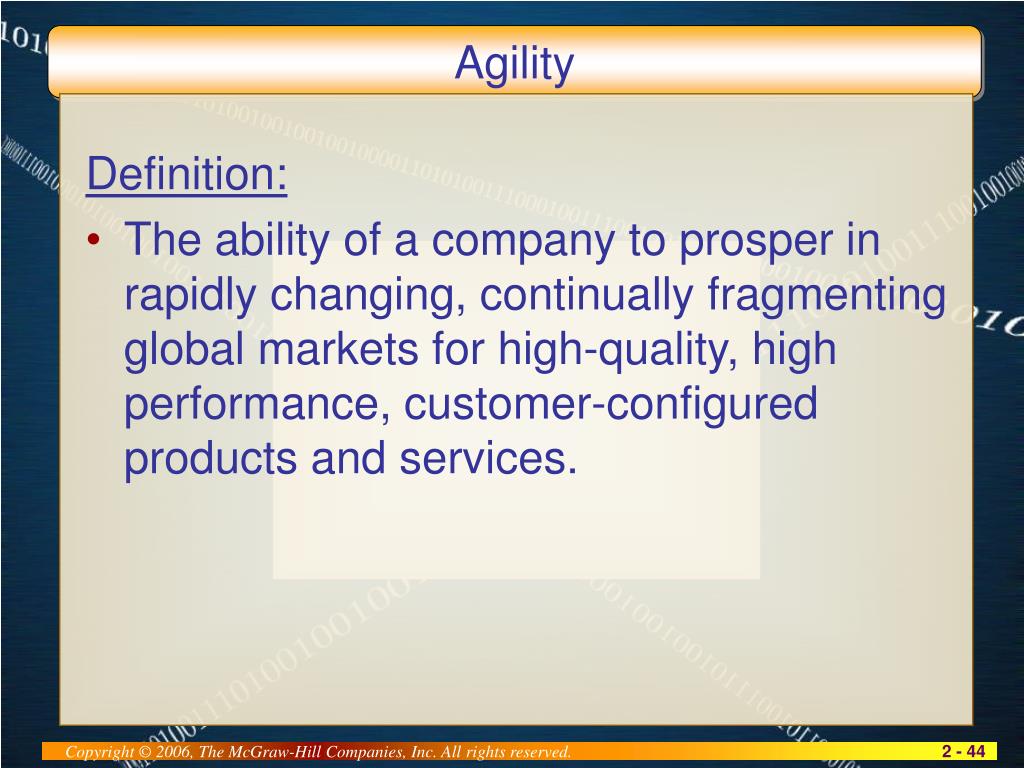 Agility

Definition:

• The ability of a company to prosper in rapidly changing, continually fragmenting global markets for high-quality, high performance, customer-configured products and services.

Copyright © 2006, The McGraw-Hill Companies, Inc. All rights reserved.

2 - 44